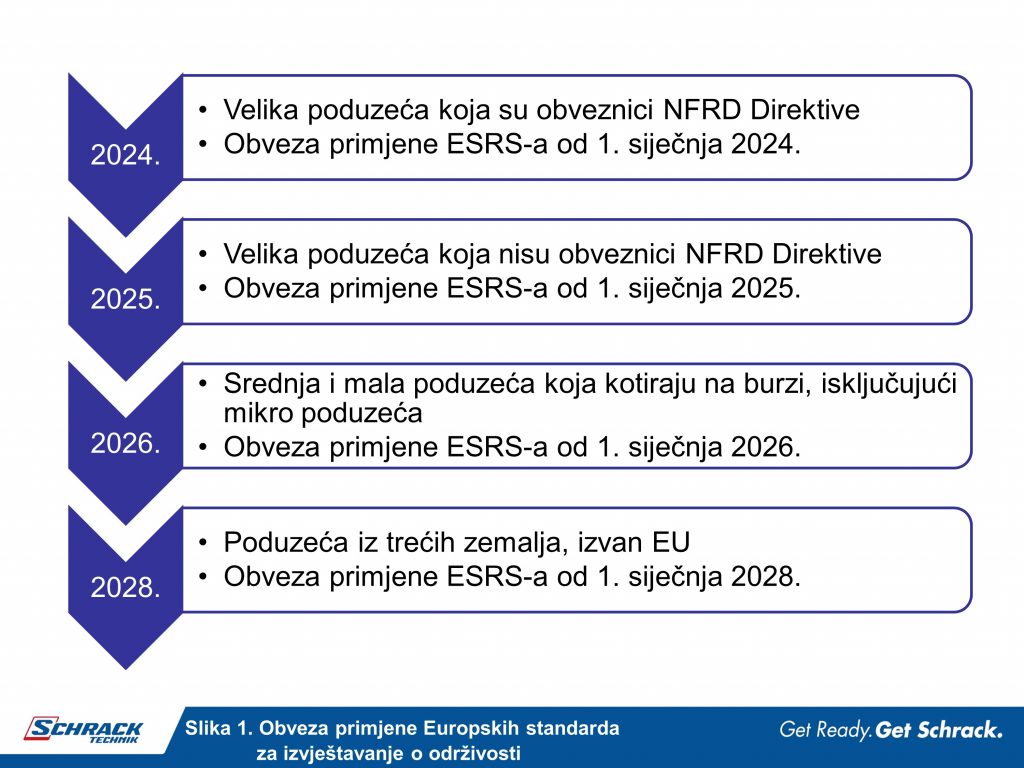 2024.

• Velika poduzeća koja su obveznici NFRD Direktive
• Obveza primjene ESRS-a od 1. siječnja 2024.

2025.

• Velika poduzeća koja nisu obveznici NFRD Direktive
• Obveza primjene ESRS-a od 1. siječnja 2025.

2026.

• Srednja i mala poduzeća koja kotiraju na burzi, isključujući mikro poduzeća
• Obveza primjene ESRS-a od 1. siječnja 2026.

2028.

• Poduzeća iz trećih zemalja, izvan EU
• Obveza primjene ESRS-a od 1. siječnja 2028.

SCHRACK TECHNIK

Slika 1. Obveza primjene Europskih standarda za izvještavanje o održivosti

Get Ready. Get Schrack.